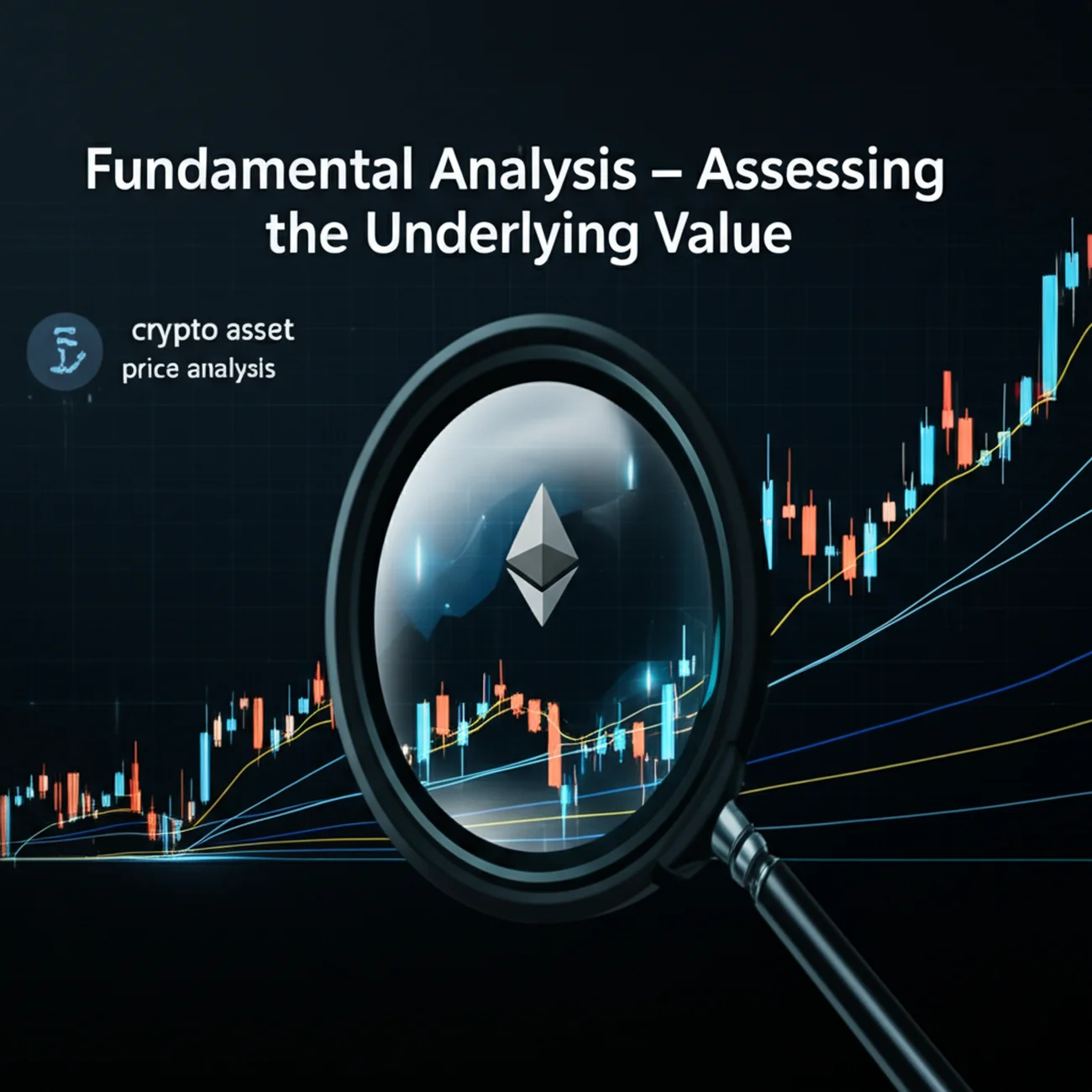 Fundamental Analysis – Assessing the Underlying Value

crypto asset
price analysis